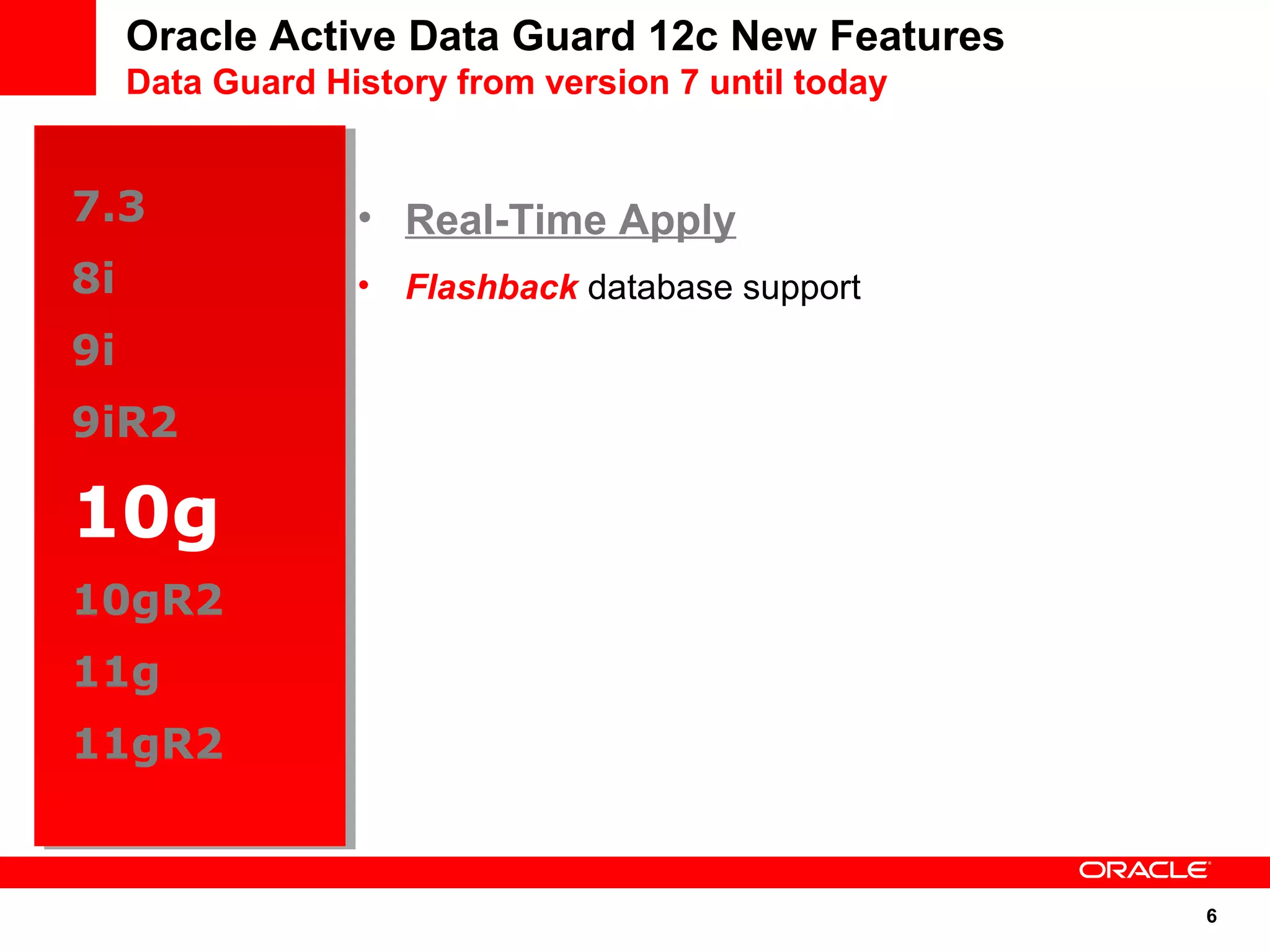 Oracle Active Data Guard 12c New Features
Data Guard History from version 7 until today

7.3
8i
9i
9iR2
10g
10gR2
11g
11gR2

• Real-Time Apply
• Flashback database support

ORACLE
6